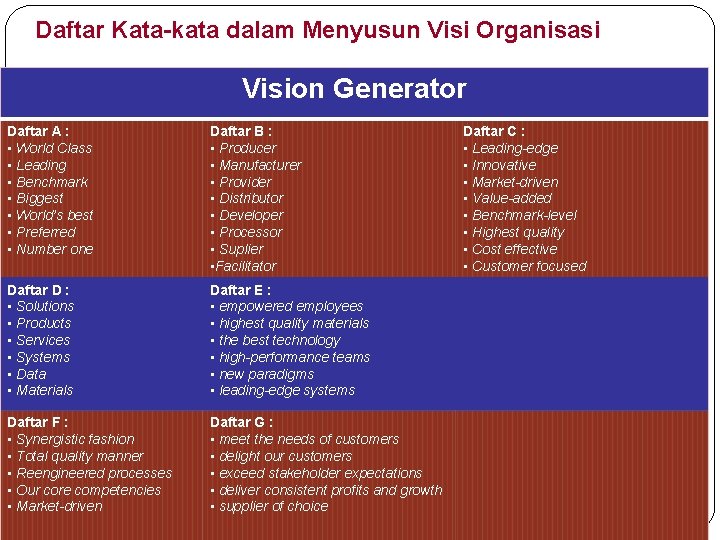 Daftar Kata-kata dalam Menyusun Visi Organisasi

Vision Generator

Daftar A :
▪ World Class
▪ Leading
▪ Benchmark
▪ Biggest
▪ World's best
▪ Preferred
▪ Number one

Daftar B :
▪ Producer
▪ Manufacturer
▪ Provider
▪ Distributor
▪ Developer
▪ Processor
▪ Suplier
▪Facilitator

Daftar C :
▪ Leading-edge
▪ Innovative
▪ Market-driven
▪ Value-added
▪ Benchmark-level
▪ Highest quality
▪ Cost effective
▪ Customer focused

Daftar D :
▪ Solutions
▪ Products
▪ Services
▪ Systems
▪ Data
▪ Materials

Daftar E :
▪ empowered employees
▪ highest quality materials
▪ the best technology
▪ high-performance teams
▪ new paradigms
▪ leading-edge systems

Daftar F :
▪ Synergistic fashion
▪ Total quality manner
▪ Reengineered processes
▪ Our core competencies
▪ Market-driven

Daftar G :
▪ meet the needs of customers
▪ delight our customers
▪ exceed stakeholder expectations
▪ deliver consistent profits and growth
▪ supplier of choice